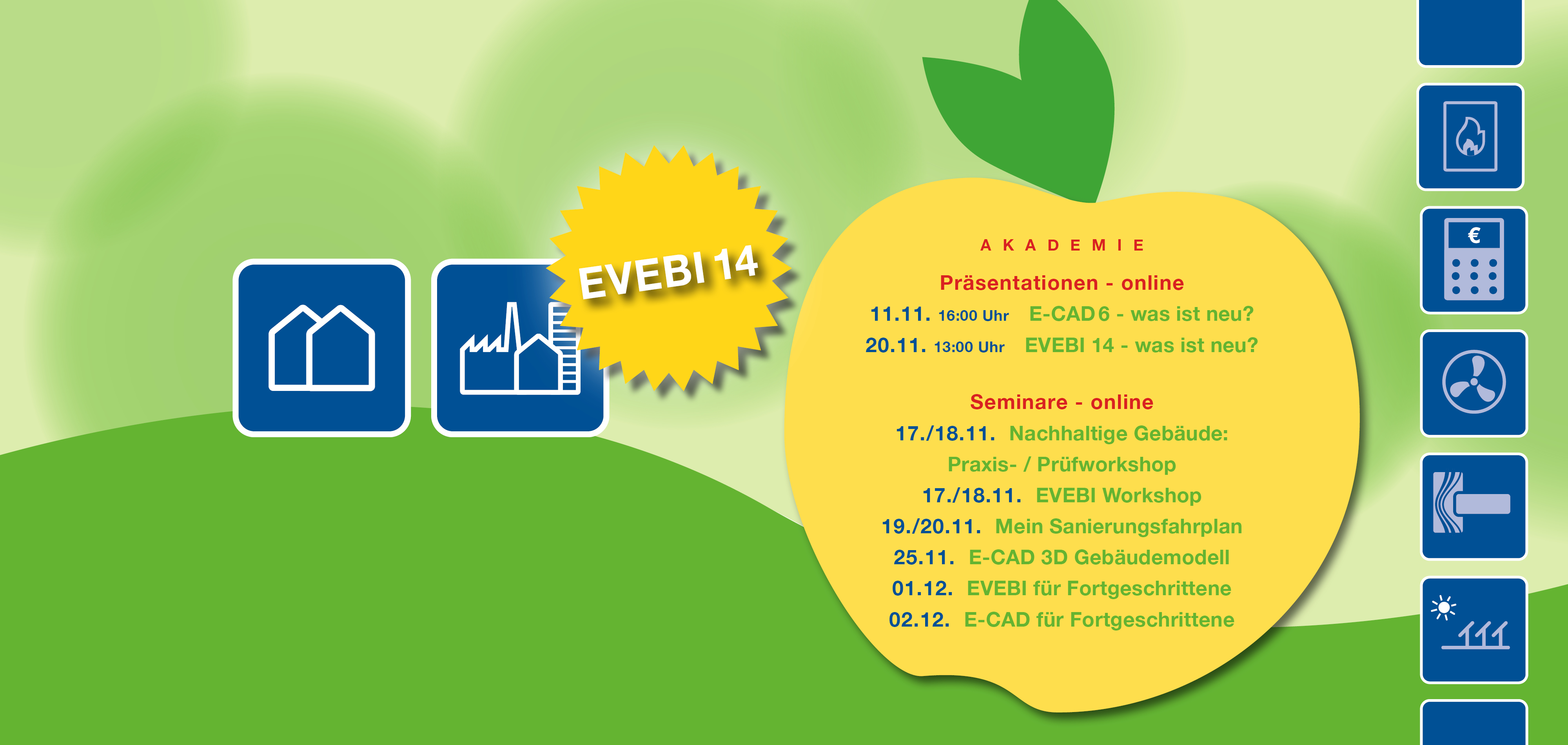 EVEBI 14

AKADEMIE

Präsentationen - online

11.11. 16:00 Uhr E-CAD 6 - was ist neu?

20.11. 13:00 Uhr EVEBI 14 - was ist neu?

Seminare - online

17./18.11. Nachhaltige Gebäude: Praxis- / Prüfworkshop

17./18.11. EVEBI Workshop

19./20.11. Mein Sanierungsfahrplan

25.11. E-CAD 3D Gebäudemodell

01.12. EVEBI für Fortgeschrittene

02.12. E-CAD für Fortgeschrittene

€